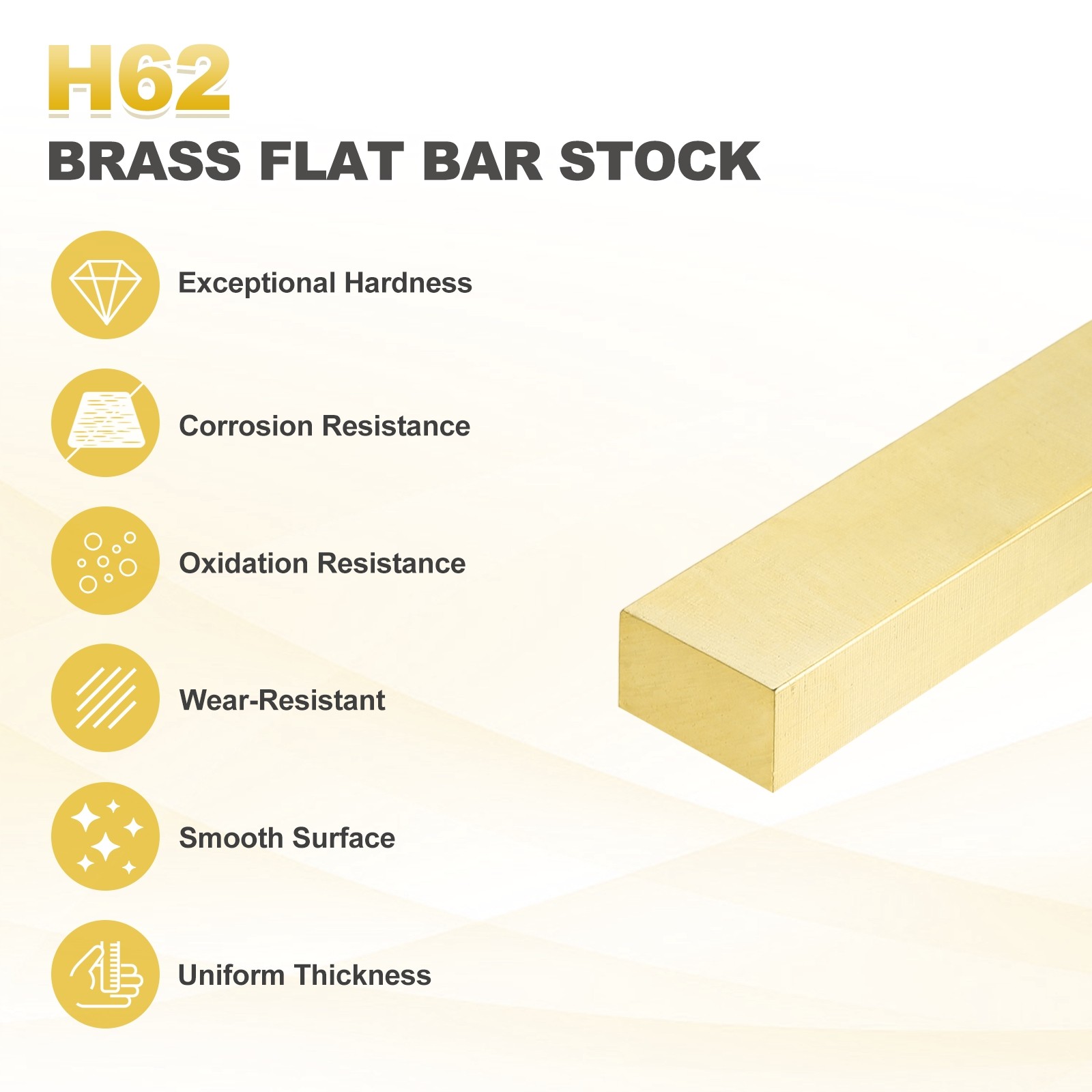 H62
BRASS FLAT BAR STOCK

Exceptional Hardness

Corrosion Resistance

Oxidation Resistance

Wear-Resistant

Smooth Surface

Uniform Thickness